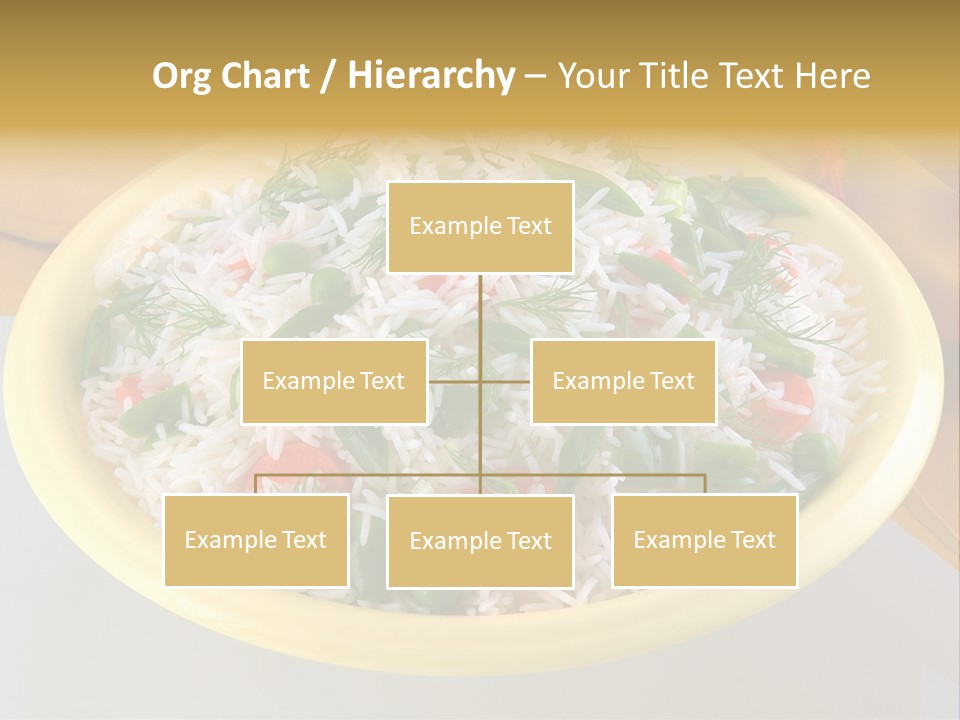 Org Chart / Hierarchy – Your Title Text Here

Example Text

Example Text

Example Text

Example Text

Example Text

Example Text